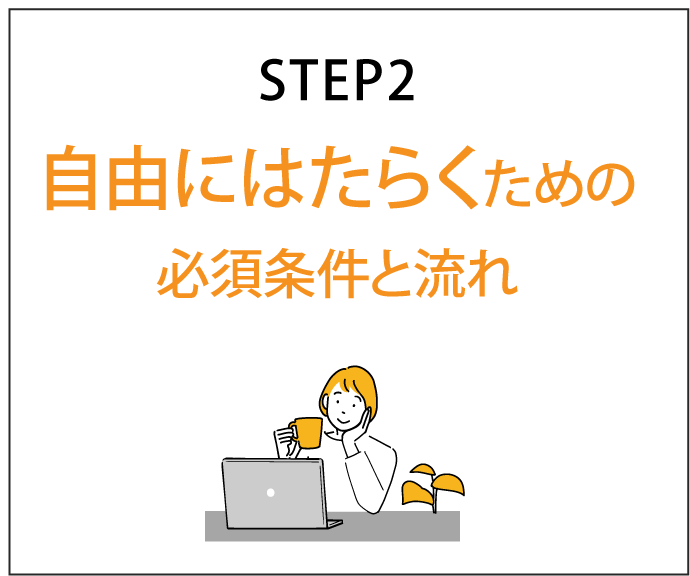 STEP2
自由にはたらくための
必須条件と流れ